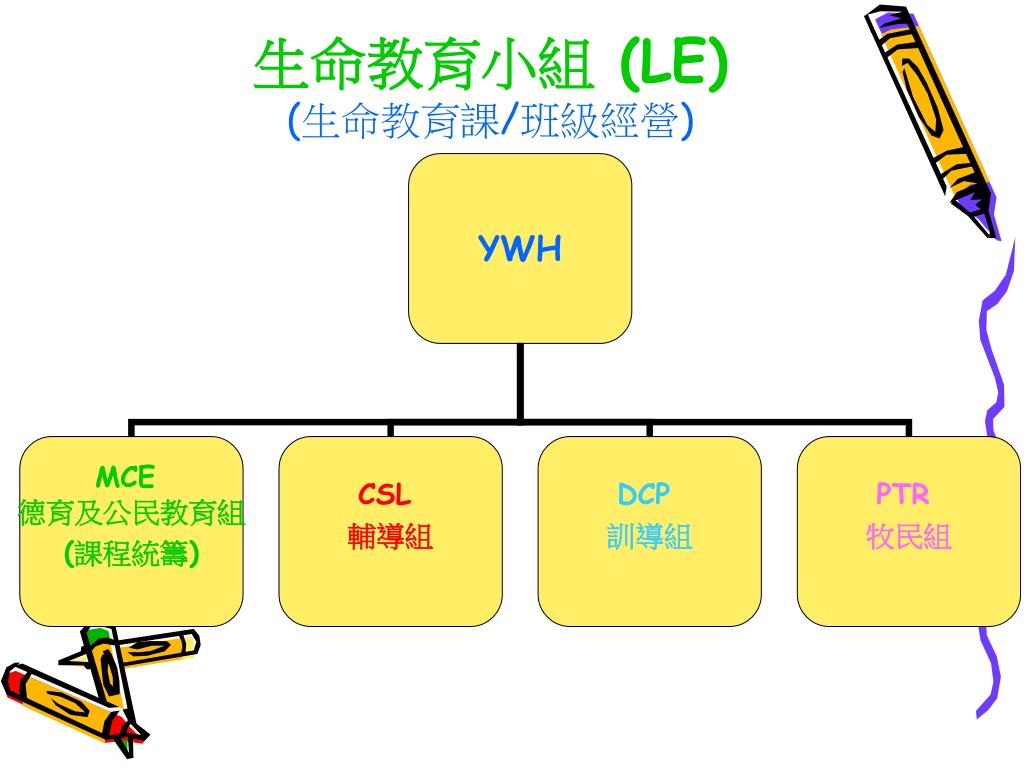 生命教育小組 (LE)
(生命教育課/班級經營)

YWH

MCE
德育及公民教育組
(課程統籌)

CSL
輔導組

DCP
訓導組

PTR
牧民組